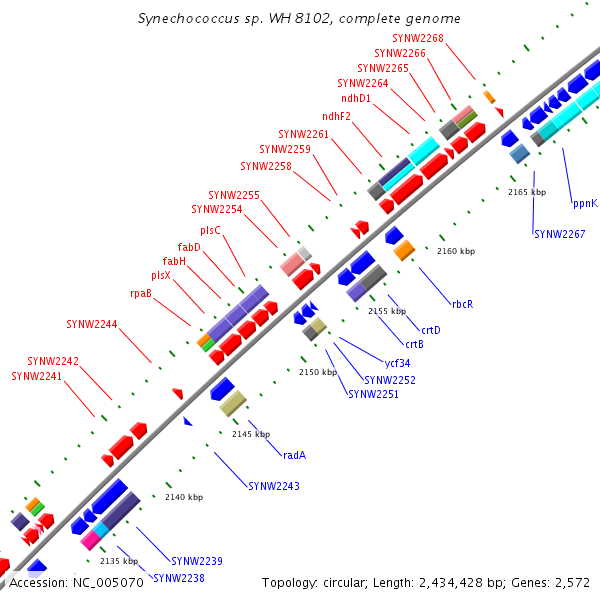 Synechococcus sp. WH 8102, complete genome

SYNW2268
SYNW2266
SYNW2265
SYNW2264
ndhD1
ndhF2
SYNW2261
SYNW2259
SYNW2258
SYNW2255
SYNW2254
plsC
fabD
fabH
plsX
rpaB
SYNW2244
SYNW2242
SYNW2241

2165 kbp
ppnK
SYNW2267
2160 kbp
rbcR
2155 kbp
crtD
crtB
ycf34
2150 kbp
SYNW2252
SYNW2251
2145 kbp
radA
SYNW2243
2140 kbp
2135 kbp
SYNW2239
SYNW2238

Accession: NC_005070
Topology: circular; Length: 2,434,428 bp; Genes: 2,572